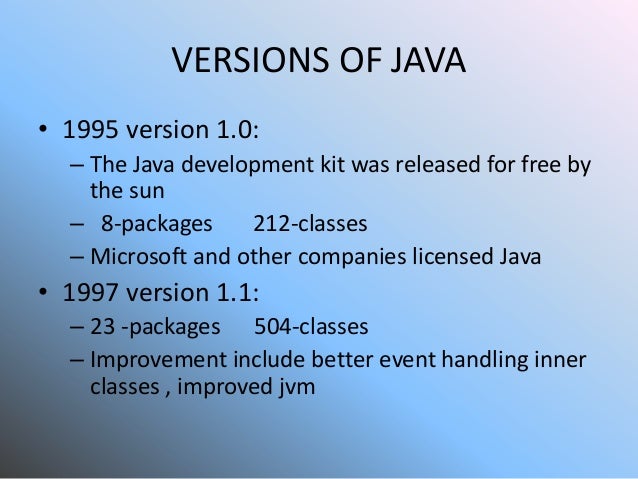 VERSIONS OF JAVA

• 1995 version 1.0:
– The Java development kit was released for free by the sun
– 8-packages 212-classes
– Microsoft and other companies licensed Java

• 1997 version 1.1:
– 23 -packages 504-classes
– Improvement include better event handling inner classes , improved jvm